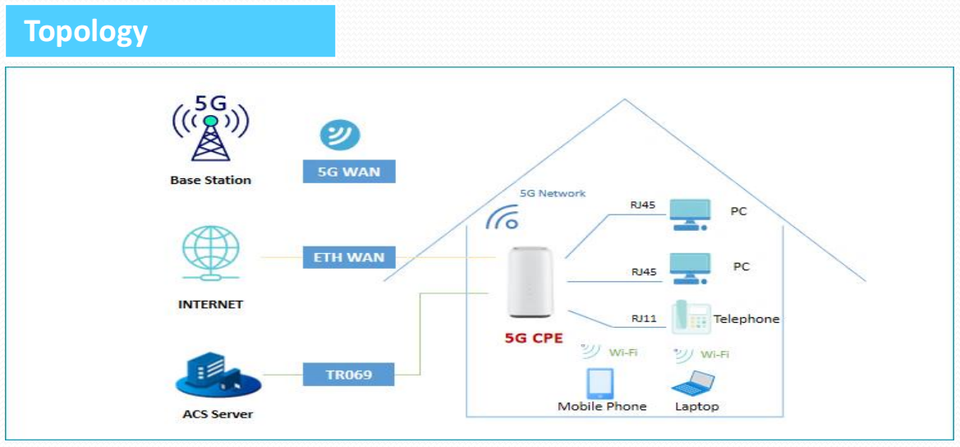 Topology

5G

Base Station

5G WAN

INTERNET

ETH WAN

ACS Server

TR069

5G Network

5G CPE

RJ45

PC

RJ45

PC

RJ11

Telephone

Wi-Fi

Wi-Fi

Mobile Phone

Laptop